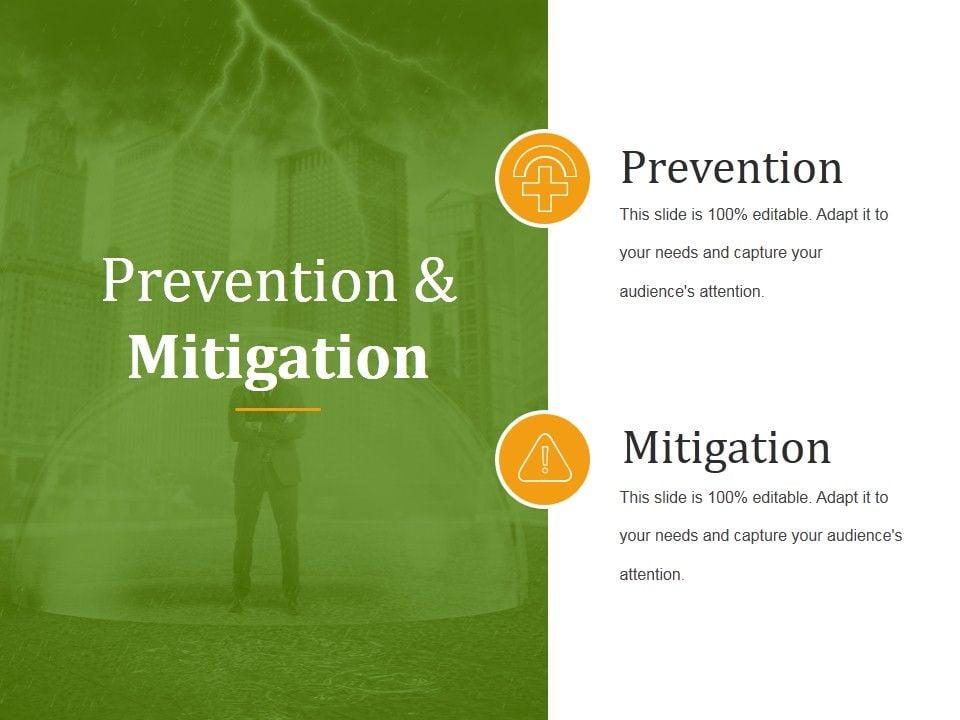 Prevention & Mitigation

Prevention

This slide is 100% editable. Adapt it to your needs and capture your audience's attention.

Mitigation

This slide is 100% editable. Adapt it to your needs and capture your audience's attention.